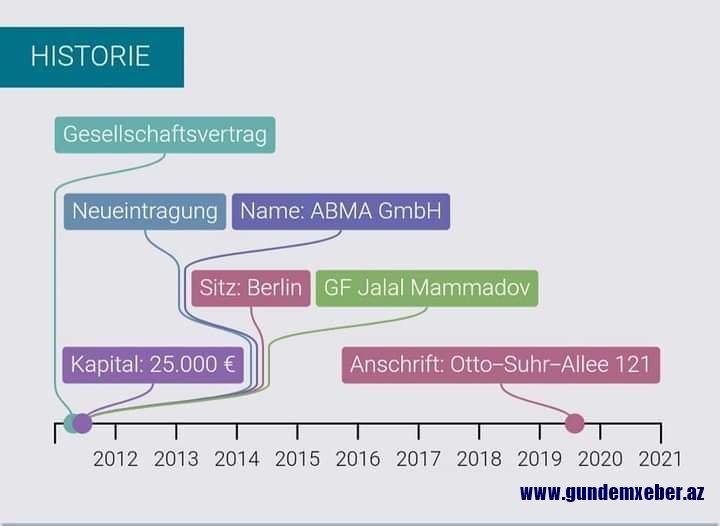 HISTORIE

Gesellschaftsvertrag

Neueintragung

Name: ABMA GmbH

Sitz: Berlin

GF Jalal Mammadov

Kapital: 25.000 €

Anschrift: Otto–Suhr–Allee 121

2012 2013 2014 2015 2016 2017 2018 2019 2020 2021

www.gundemxeber.az